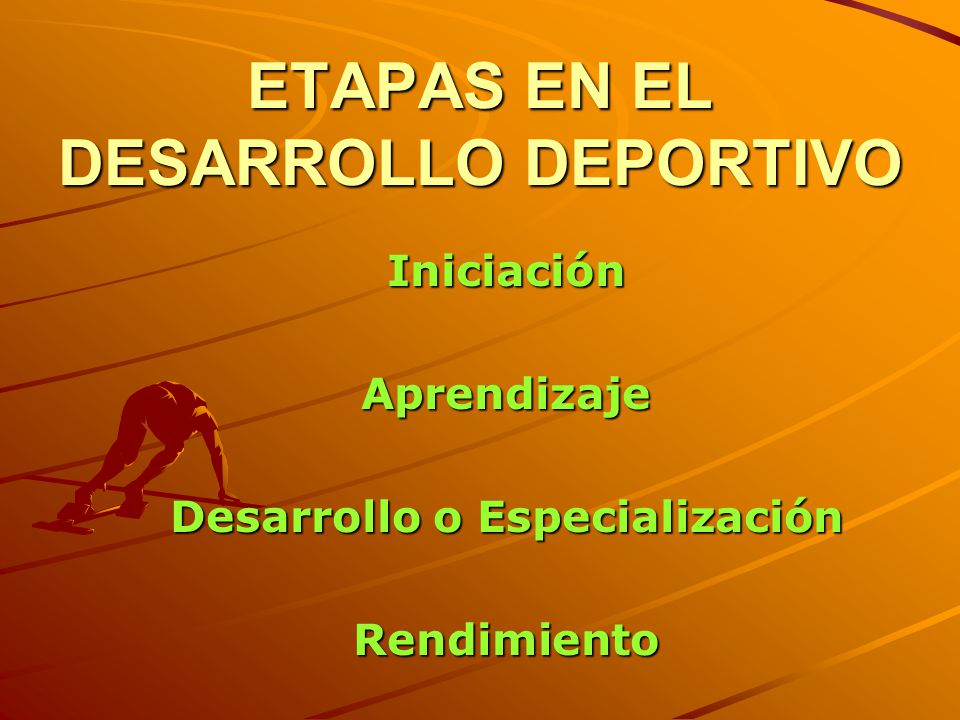 ETAPAS EN EL DESARROLLO DEPORTIVO

Iniciación

Aprendizaje

Desarrollo o Especialización

Rendimiento